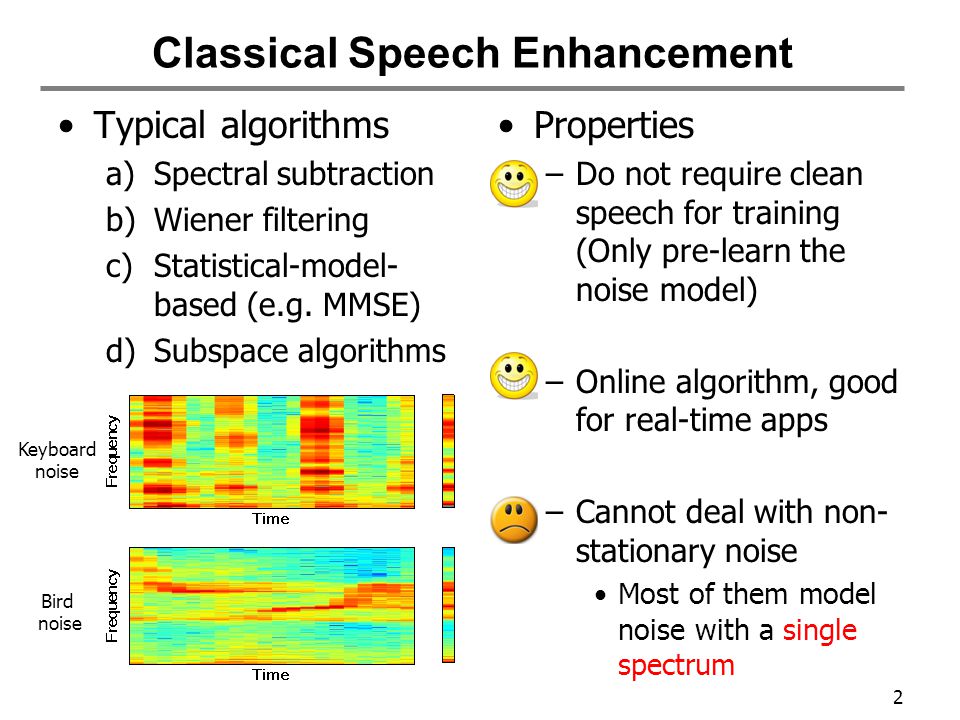 Classical Speech Enhancement

• Typical algorithms
a) Spectral subtraction
b) Wiener filtering
c) Statistical-model-based (e.g. MMSE)
d) Subspace algorithms

Keyboard noise
Frequency
Time

Bird noise
Frequency
Time

• Properties
– Do not require clean speech for training (Only pre-learn the noise model)

– Online algorithm, good for real-time apps

– Cannot deal with non-stationary noise
• Most of them model noise with a single spectrum

2